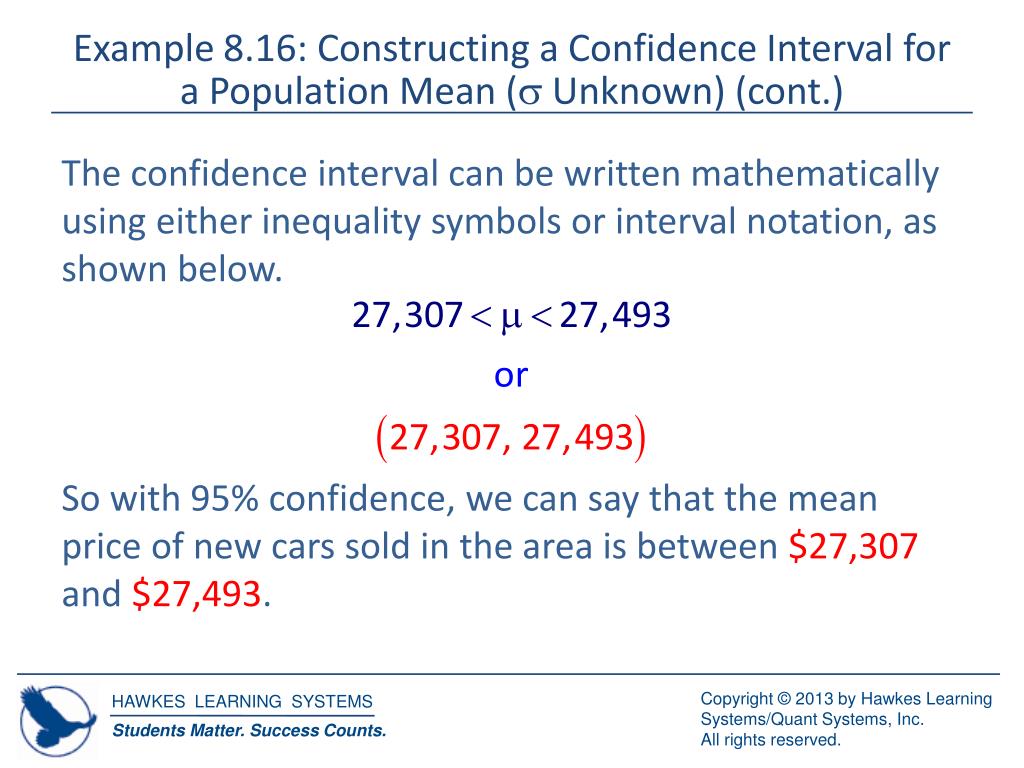 Example 8.16: Constructing a Confidence Interval for a Population Mean ($\sigma$ Unknown) (cont.)

The confidence interval can be written mathematically using either inequality symbols or interval notation, as shown below.

$27,307 < \mu < 27,493$

or

$(27,307, 27,493)$

So with 95% confidence, we can say that the mean price of new cars sold in the area is between \$27,307 and \$27,493.

HAWKES LEARNING SYSTEMS
Students Matter. Success Counts.

Copyright © 2013 by Hawkes Learning Systems/Quant Systems, Inc.
All rights reserved.